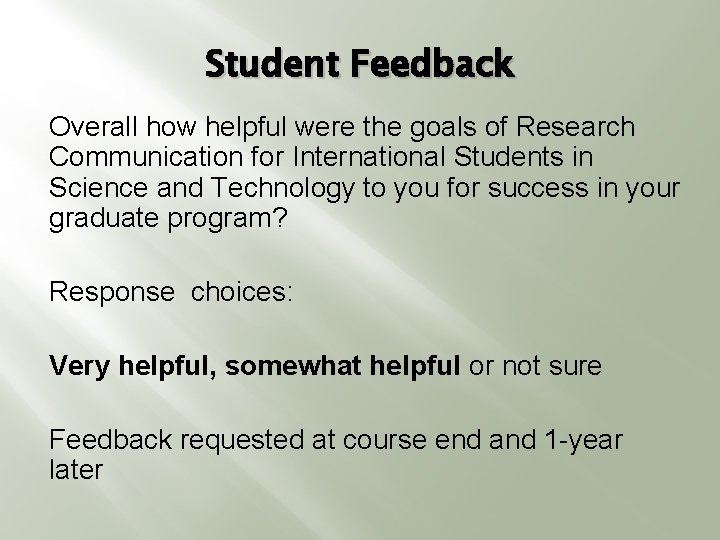 Student Feedback

Overall how helpful were the goals of Research Communication for International Students in Science and Technology to you for success in your graduate program?

Response choices:

Very helpful, somewhat helpful or not sure

Feedback requested at course end and 1-year later